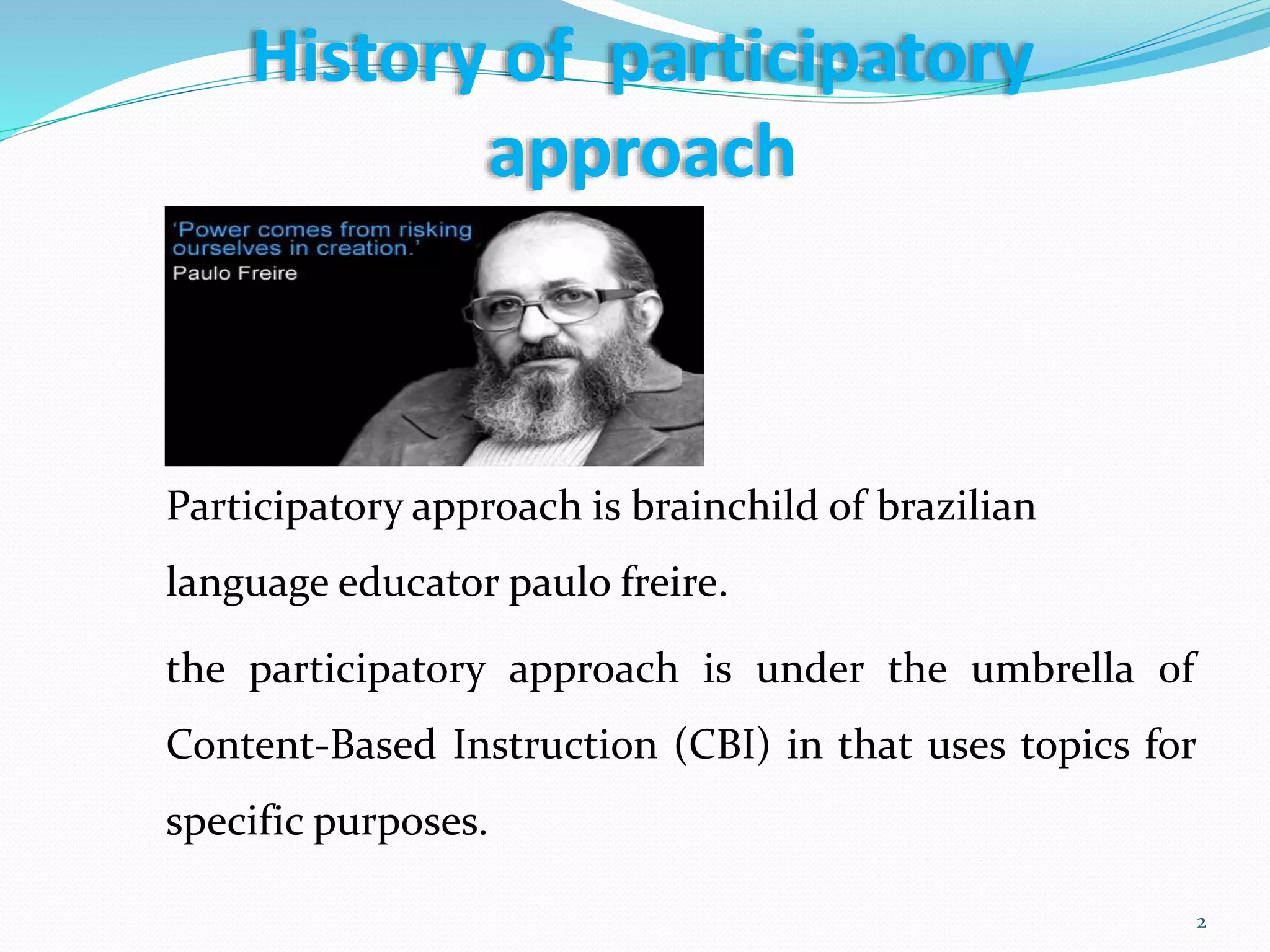 History of participatory approach

'Power comes from risking ourselves in creation.'
Paulo Freire

Participatory approach is brainchild of brazilian language educator paulo freire.

the participatory approach is under the umbrella of Content-Based Instruction (CBI) in that uses topics for specific purposes.

2